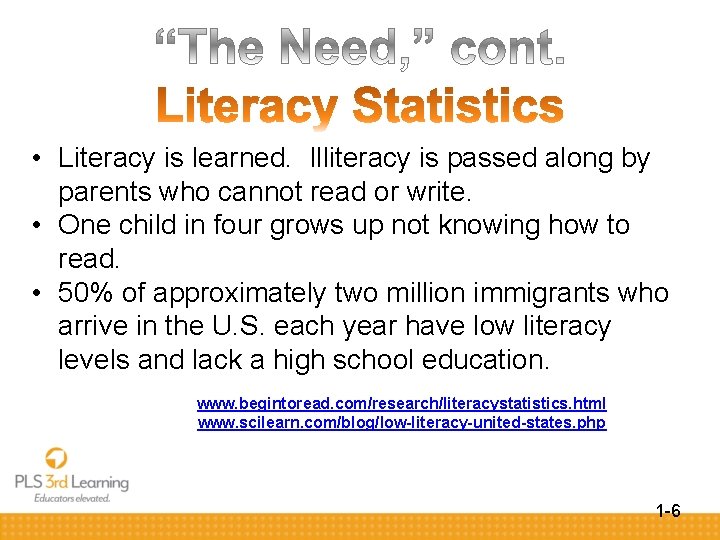 “The Need,” cont.
Literacy Statistics

• Literacy is learned. Illiteracy is passed along by parents who cannot read or write.
• One child in four grows up not knowing how to read.
• 50% of approximately two million immigrants who arrive in the U.S. each year have low literacy levels and lack a high school education.

www.begintoread.com/research/literacystatistics.html
www.scilearn.com/blog/low-literacy-united-states.php

PLS 3rd Learning
Educators elevated.

1-6